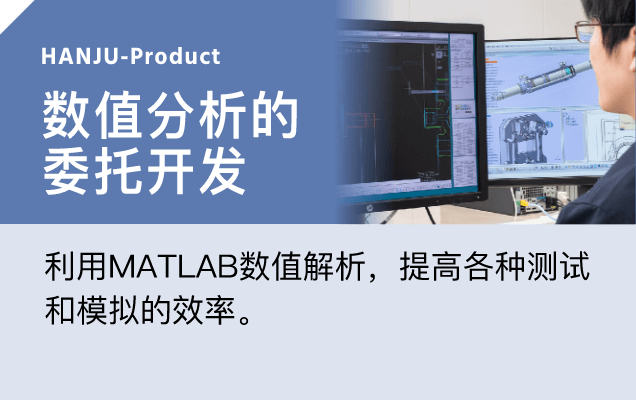 HANJU-Product

数值分析的委托开发

利用MATLAB数值解析，提高各种测试和模拟的效率。